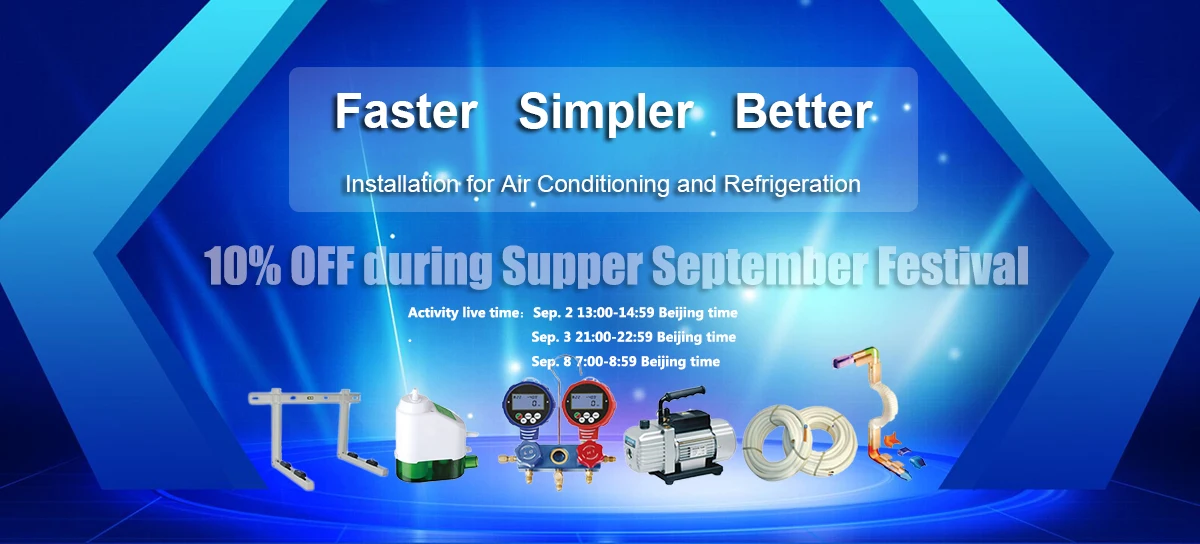 Faster Simpler Better

Installation for Air Conditioning and Refrigeration

10% OFF during Supper September Festival

Activity live time: Sep. 2 13:00-14:59 Beijing time
Sep. 3 21:00-22:59 Beijing time
Sep. 8 7:00-8:59 Beijing time